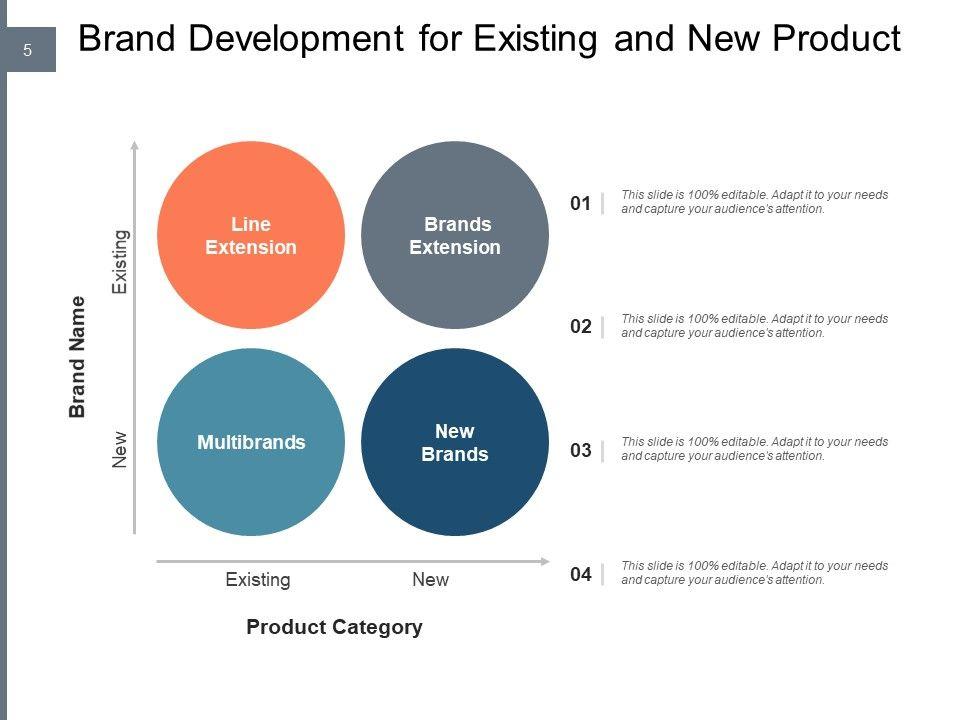 5

Brand Development for Existing and New Product

Brand Name

Existing

New

Line Extension

Brands Extension

Multibrands

New Brands

Existing

New

Product Category

01 This slide is 100% editable. Adapt it to your needs and capture your audience's attention.

02 This slide is 100% editable. Adapt it to your needs and capture your audience's attention.

03 This slide is 100% editable. Adapt it to your needs and capture your audience's attention.

04 This slide is 100% editable. Adapt it to your needs and capture your audience's attention.